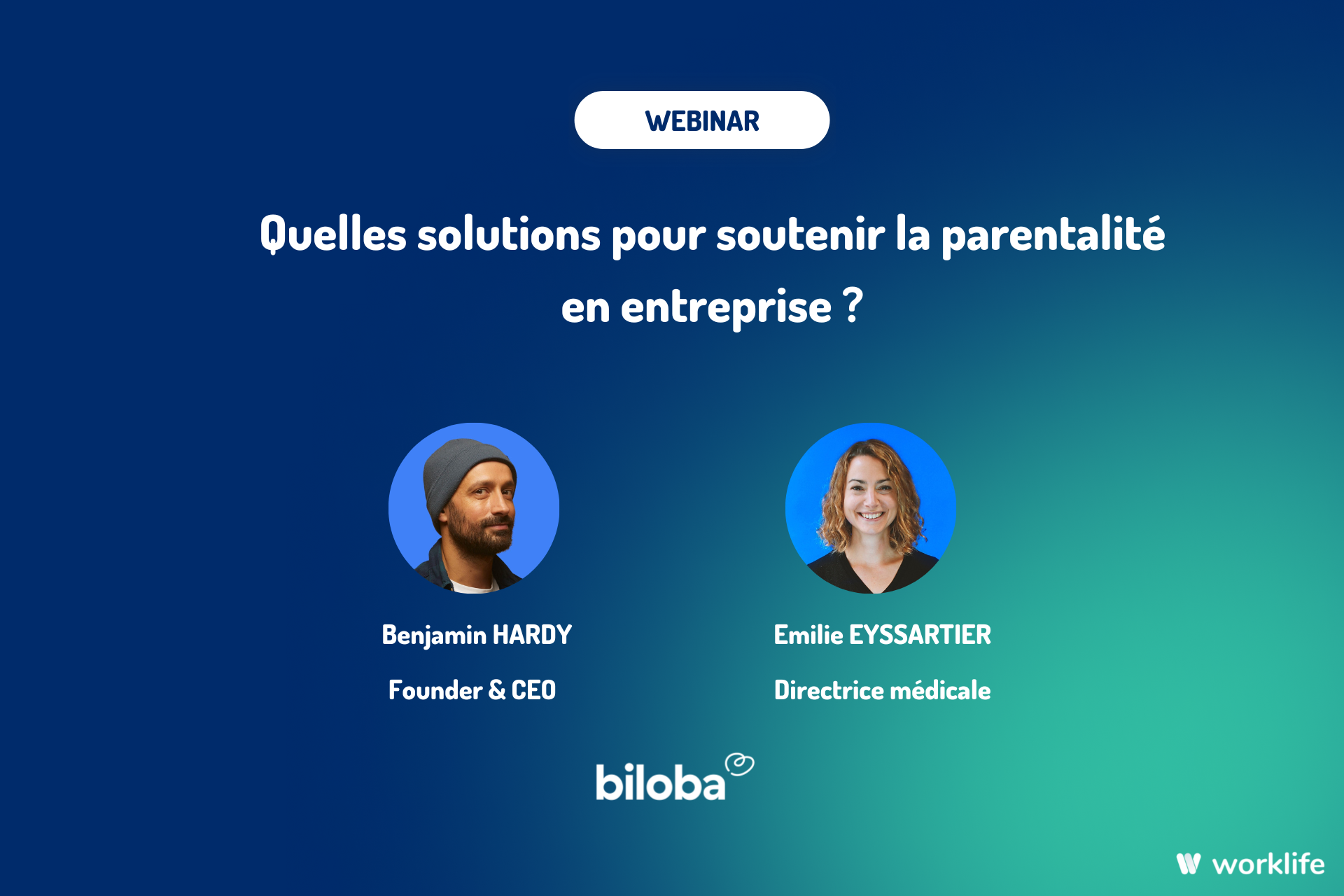 WEBINAR

Quelles solutions pour soutenir la parentalité en entreprise ?

Benjamin HARDY

Founder & CEO

Emilie EYSSARTIER

Directrice médicale

biloba

worklife